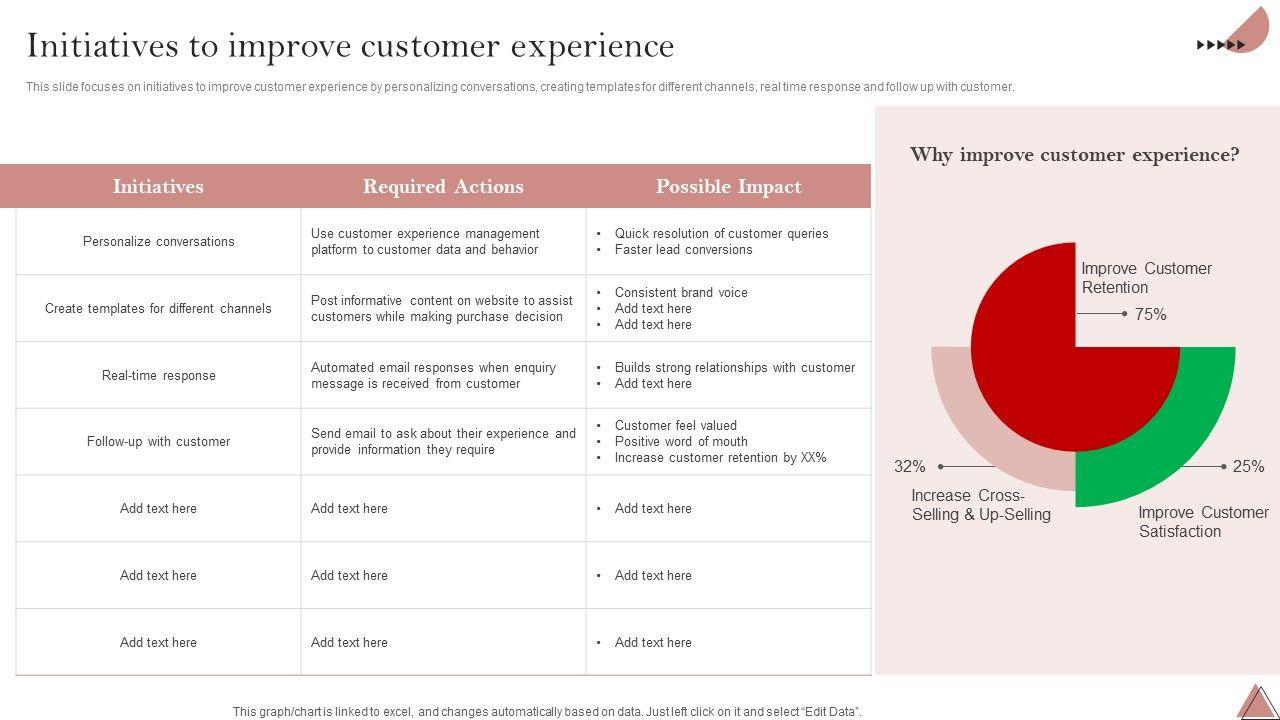 Initiatives to improve customer experience

This slide focuses on initiatives to improve customer experience by personalizing conversations, creating templates for different channels, real time response and follow up with customer.

| Initiatives | Required Actions | Possible Impact |
|---|---|---|
| Personalize conversations | Use customer experience management platform to customer data and behavior | • Quick resolution of customer queries • Faster lead conversions |
| Create templates for different channels | Post informative content on website to assist customers while making purchase decision | • Consistent brand voice • Add text here • Add text here |
| Real-time response | Automated email responses when enquiry message is received from customer | • Builds strong relationships with customer • Add text here |
| Follow-up with customer | Send email to ask about their experience and provide information they require | • Customer feel valued • Positive word of mouth • Increase customer retention by XX% |
| Add text here | Add text here | • Add text here |
| Add text here | Add text here | • Add text here |
| Add text here | Add text here | • Add text here |

Why improve customer experience?

Improve Customer Retention
75%
32%
Increase Cross-Selling & Up-Selling
25%
Improve Customer Satisfaction

This graph/chart is linked to excel, and changes automatically based on data. Just left click on it and select "Edit Data".